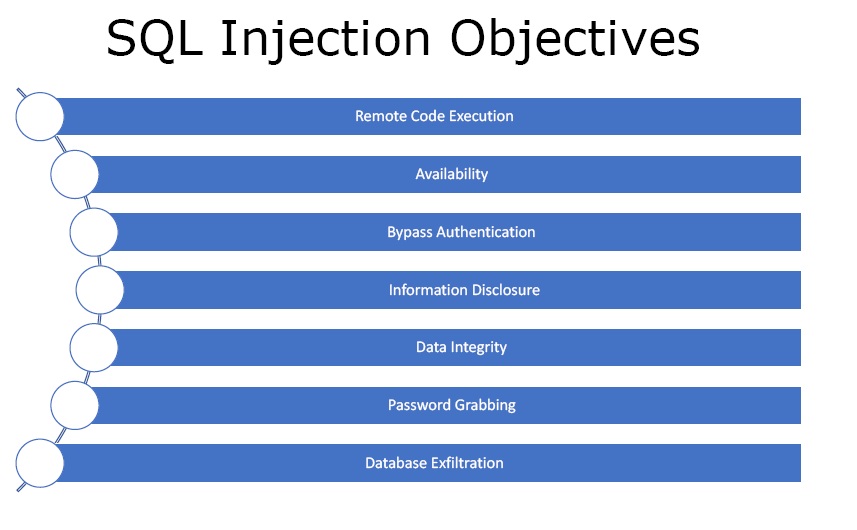 SQL Injection Objectives

Remote Code Execution

Availability

Bypass Authentication

Information Disclosure

Data Integrity

Password Grabbing

Database Exfiltration